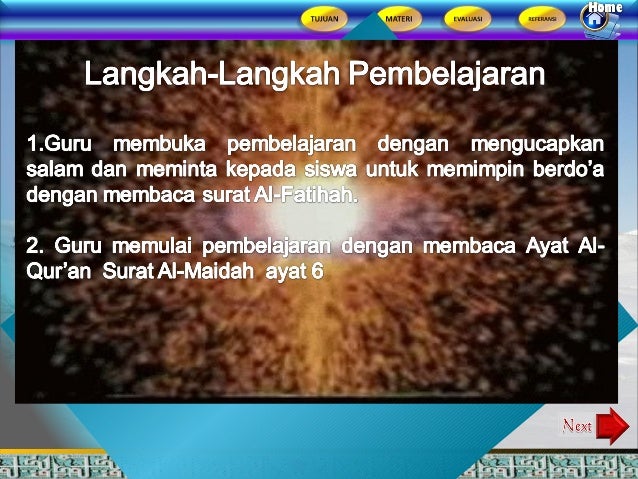 TUJUAN MATERI EVALUASI REFERANSI Home

Langkah-Langkah Pembelajaran

1.Guru membuka pembelajaran dengan mengucapkan salam dan meminta kepada siswa untuk memimpin berdo'a dengan membaca surat Al-Fatihah.

2. Guru memulai pembelajaran dengan membaca Ayat Al-Qur'an Surat Al-Maidah ayat 6

Next